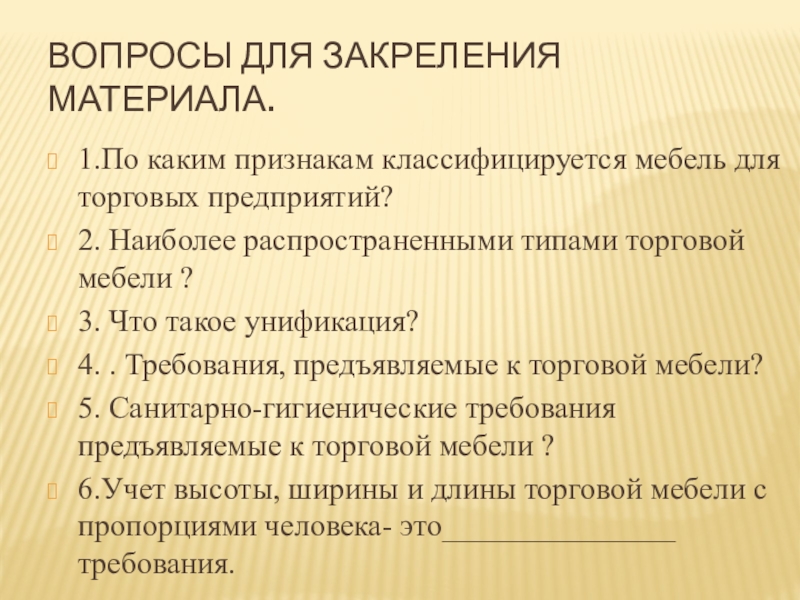 ВОПРОСЫ ДЛЯ ЗАКРЕЛЕНИЯ МАТЕРИАЛА.

1.По каким признакам классифицируется мебель для торговых предприятий?

2. Наиболее распространенными типами торговой мебели ?

3. Что такое унификация?

4. . Требования, предъявляемые к торговой мебели?

5. Санитарно-гигиенические требования предъявляемые к торговой мебели ?

6.Учет высоты, ширины и длины торговой мебели с пропорциями человека- это________________ требования.